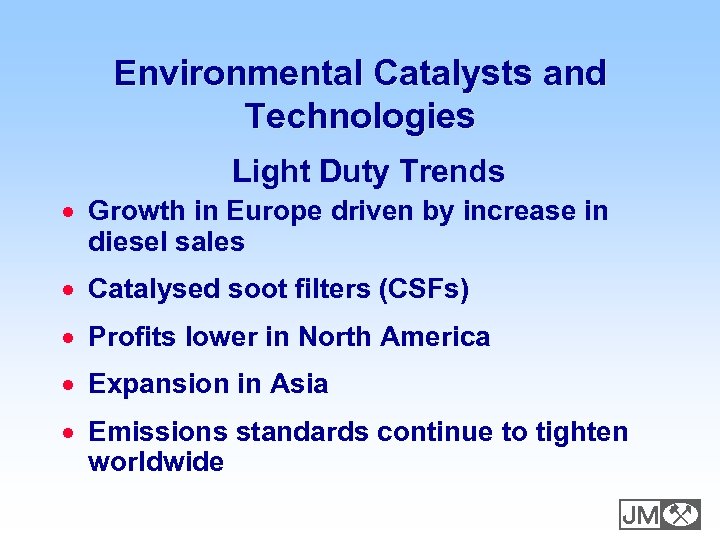 Environmental Catalysts and Technologies

Light Duty Trends

• Growth in Europe driven by increase in diesel sales
• Catalysed soot filters (CSFs)
• Profits lower in North America
• Expansion in Asia
• Emissions standards continue to tighten worldwide

JM